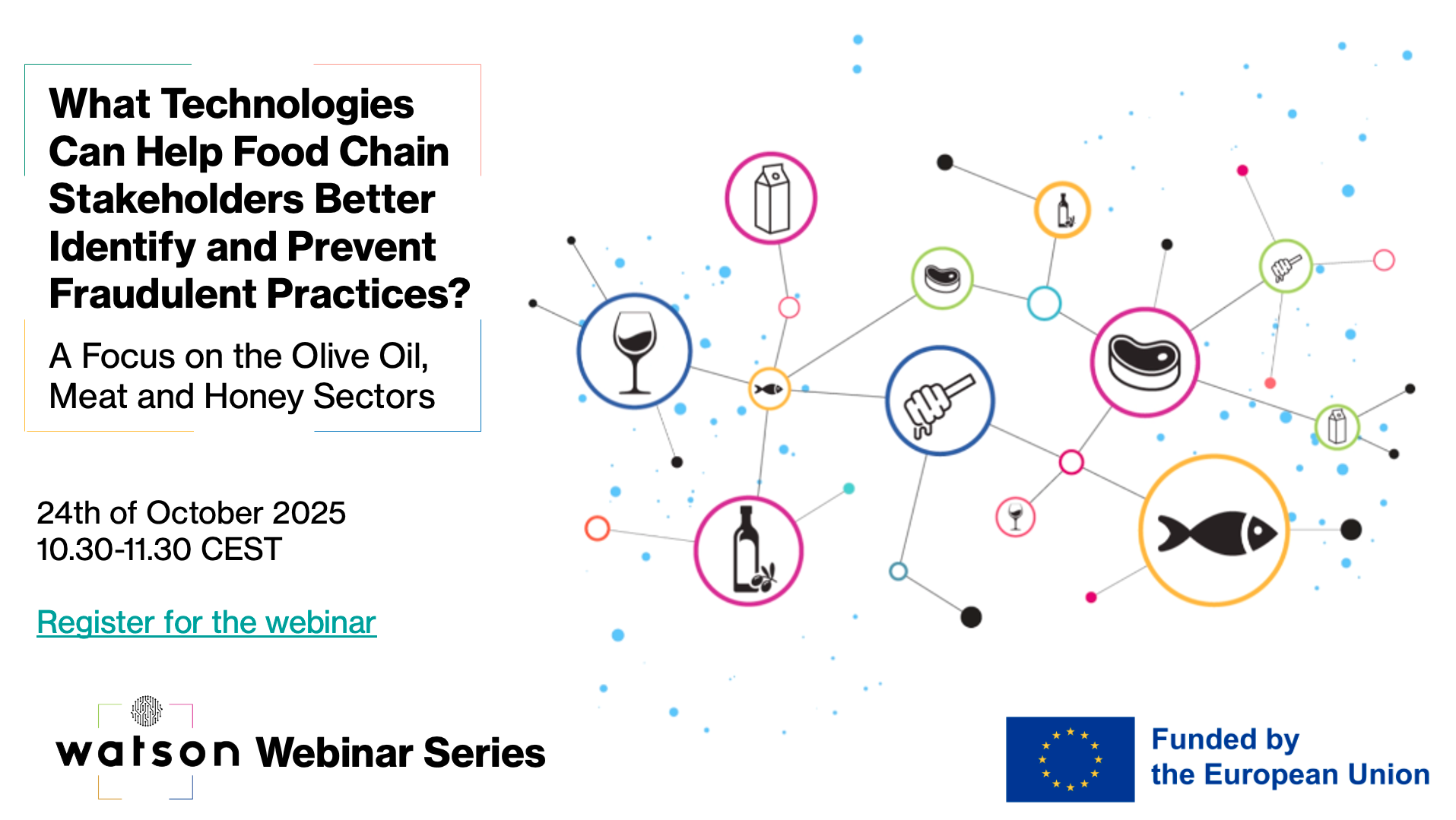 What Technologies Can Help Food Chain Stakeholders Better Identify and Prevent Fraudulent Practices?

A Focus on the Olive Oil, Meat and Honey Sectors

24th of October 2025
10.30-11.30 CEST

Register for the webinar

watson Webinar Series

Funded by the European Union